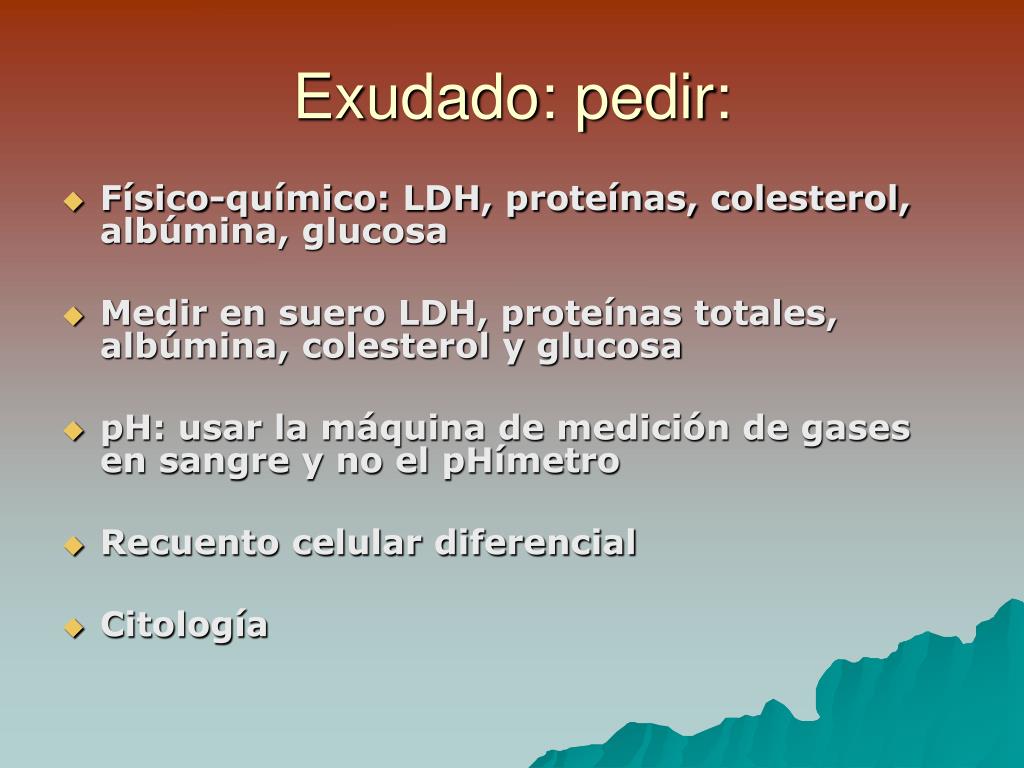 Exudado: pedir:

Físico-químico: LDH, proteínas, colesterol, albúmina, glucosa

Medir en suero LDH, proteínas totales, albúmina, colesterol y glucosa

pH: usar la máquina de medición de gases en sangre y no el pHímetro

Recuento celular diferencial

Citología